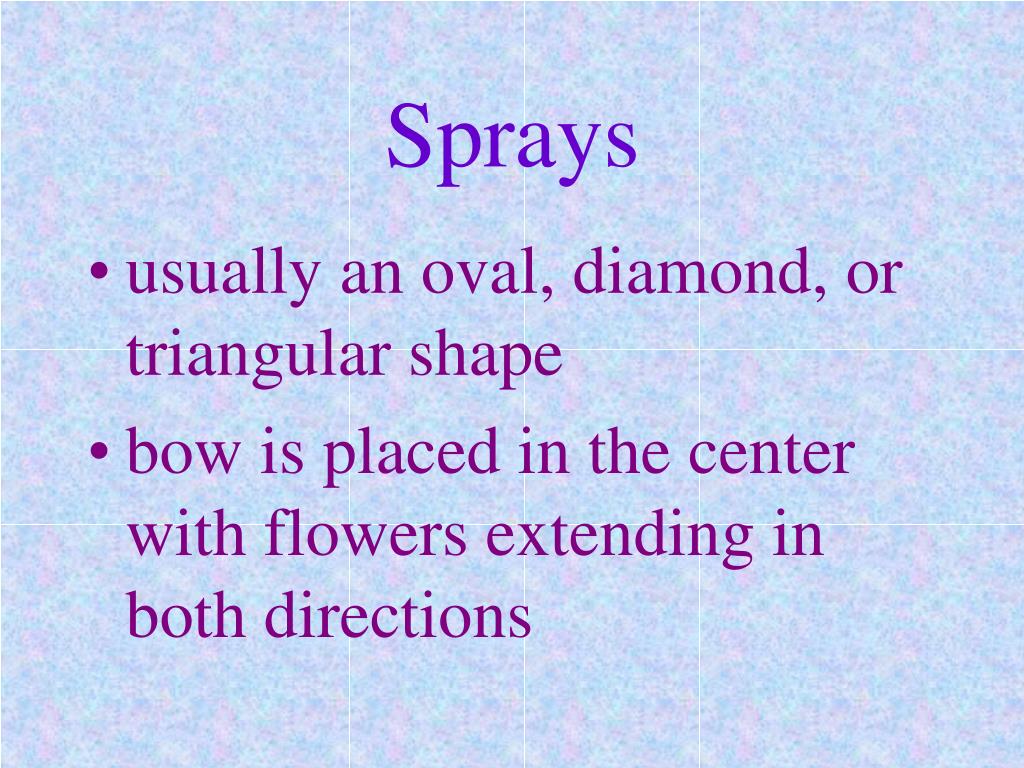 Sprays

• usually an oval, diamond, or triangular shape

• bow is placed in the center with flowers extending in both directions